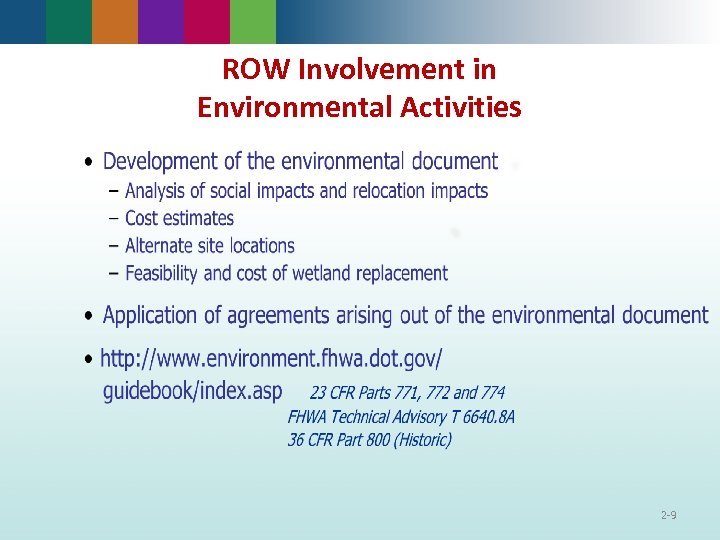 ROW Involvement in Environmental Activities

• Development of the environmental document
– Analysis of social impacts and relocation impacts
– Cost estimates
– Alternate site locations
– Feasibility and cost of wetland replacement

• Application of agreements arising out of the environmental document

• http://www.environment.fhwa.dot.gov/guidebook/index.asp

23 CFR Parts 771, 772 and 774
FHWA Technical Advisory T 6640.8A
36 CFR Part 800 (Historic)

2-9